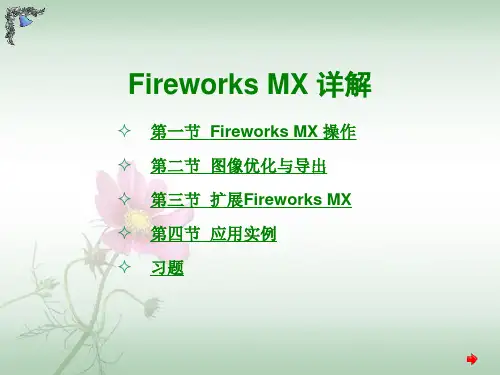 Fireworks MX 详解

✧ 第一节 Fireworks MX 操作

✧ 第二节 图像优化与导出

✧ 第三节 扩展Fireworks MX

✧ 第四节 应用实例

✧ 习题